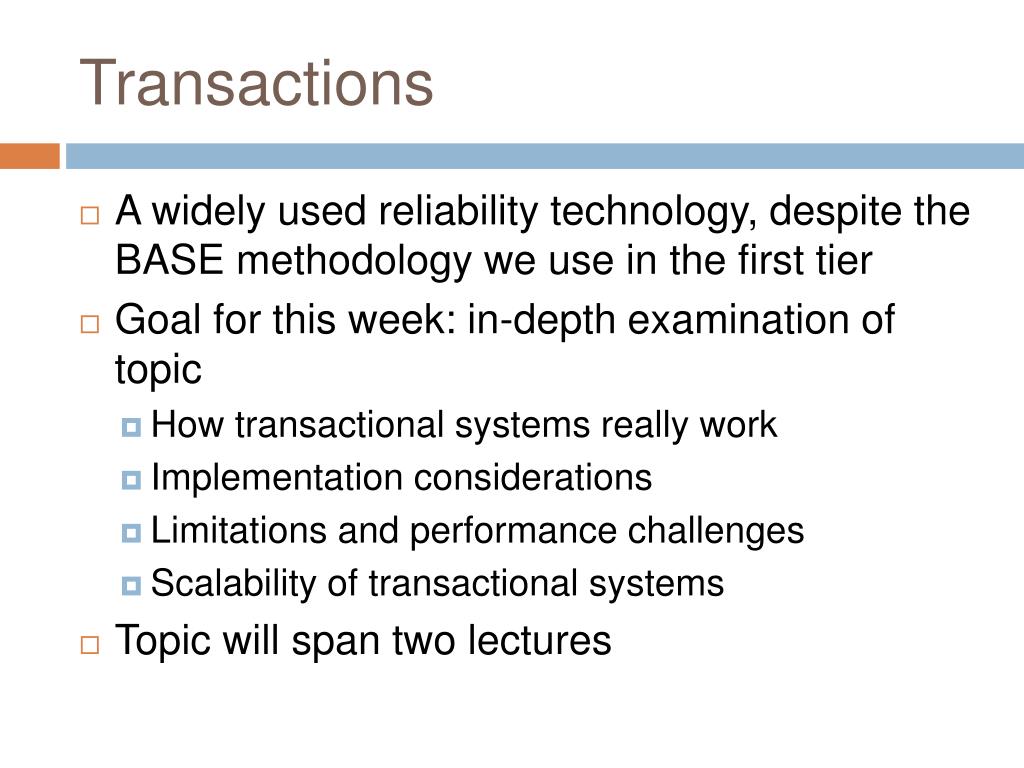 Transactions

A widely used reliability technology, despite the BASE methodology we use in the first tier

Goal for this week: in-depth examination of topic

How transactional systems really work

Implementation considerations

Limitations and performance challenges

Scalability of transactional systems

Topic will span two lectures